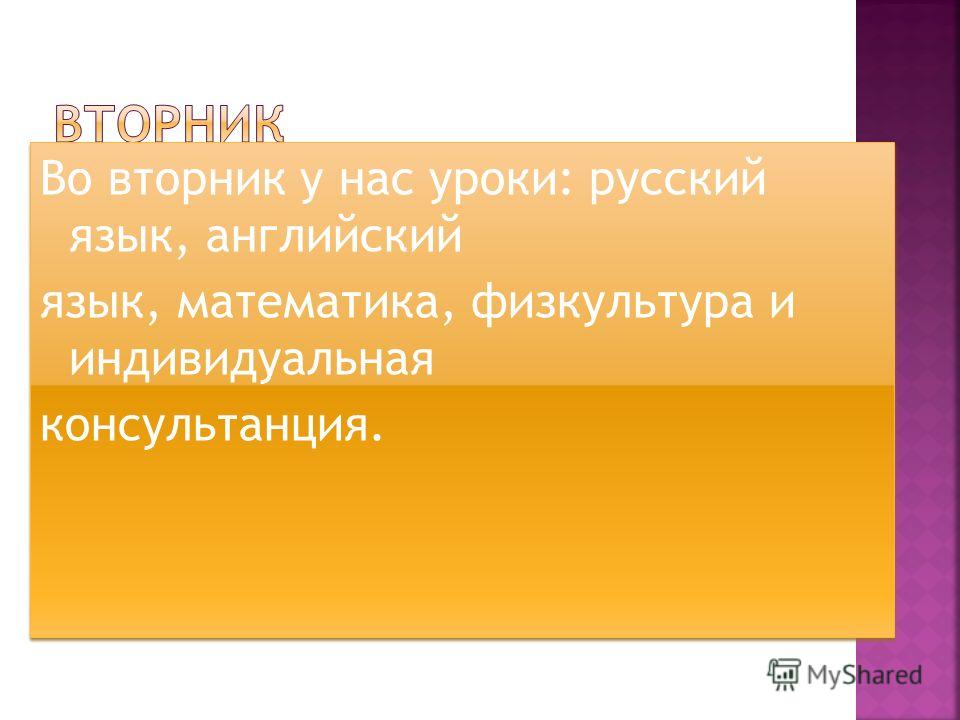 ВТОРНИК

Во вторник у нас уроки: русский язык, английский

язык, математика, физкультура и индивидуальная

консультанция.

MyShared